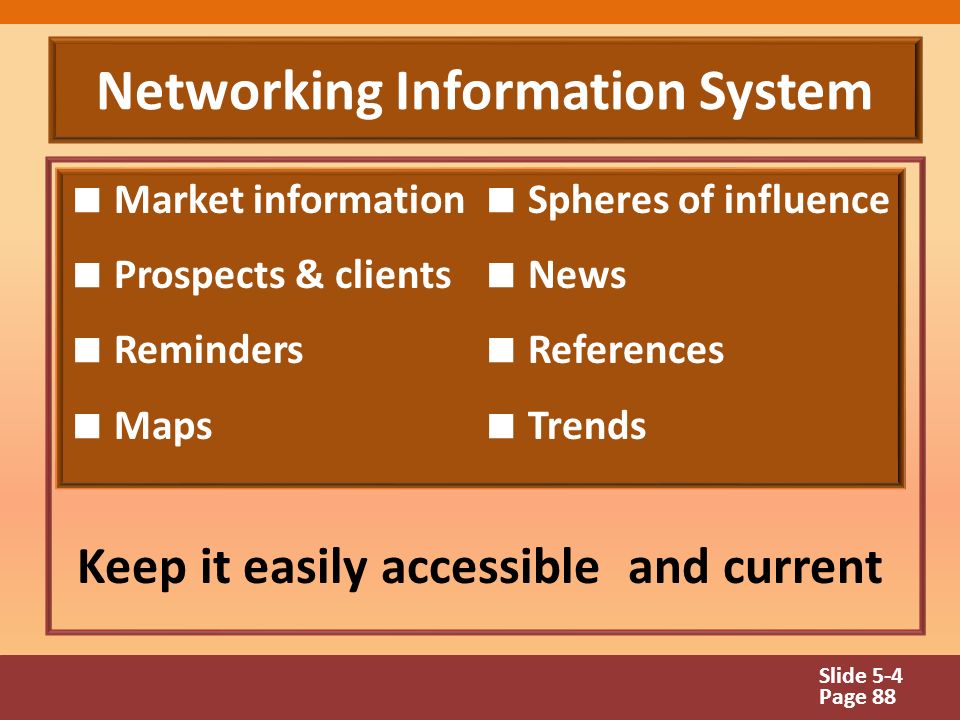 Networking Information System

■ Market information
■ Prospects & clients
■ Reminders
■ Maps

■ Spheres of influence
■ News
■ References
■ Trends

Keep it easily accessible and current

Slide 5-4
Page 88